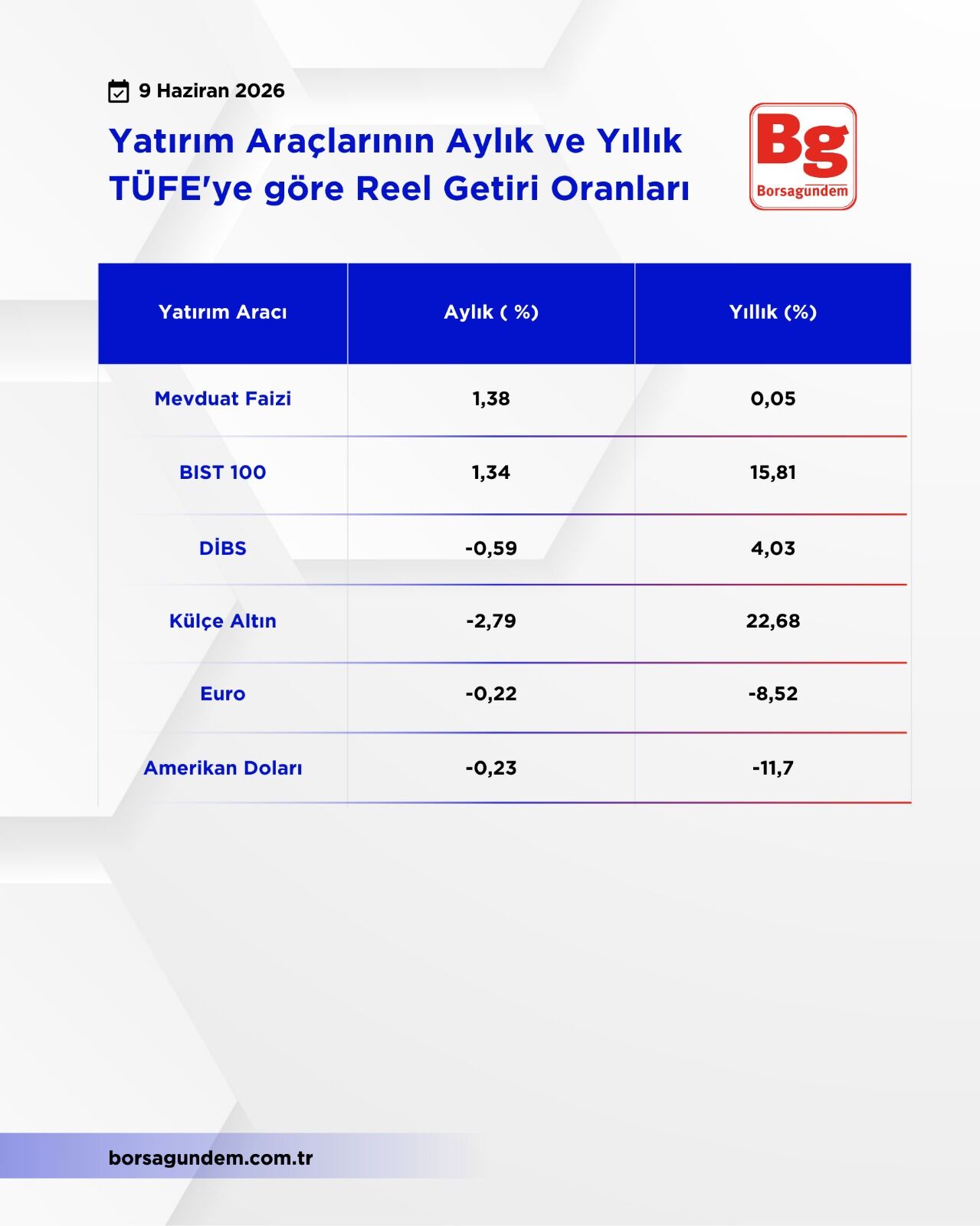 9 Haziran 2026

Yatırım Araçlarının Aylık ve Yıllık TÜFE'ye göre Reel Getiri Oranları

Bg
Borsagundem

| Yatırım Aracı | Aylık ( %) | Yıllık (%) |
|---|---|---|
| Mevduat Faizi | 1,38 | 0,05 |
| BIST 100 | 1,34 | 15,81 |
| DİBS | -0,59 | 4,03 |
| Külçe Altın | -2,79 | 22,68 |
| Euro | -0,22 | -8,52 |
| Amerikan Doları | -0,23 | -11,7 |

borsagundem.com.tr